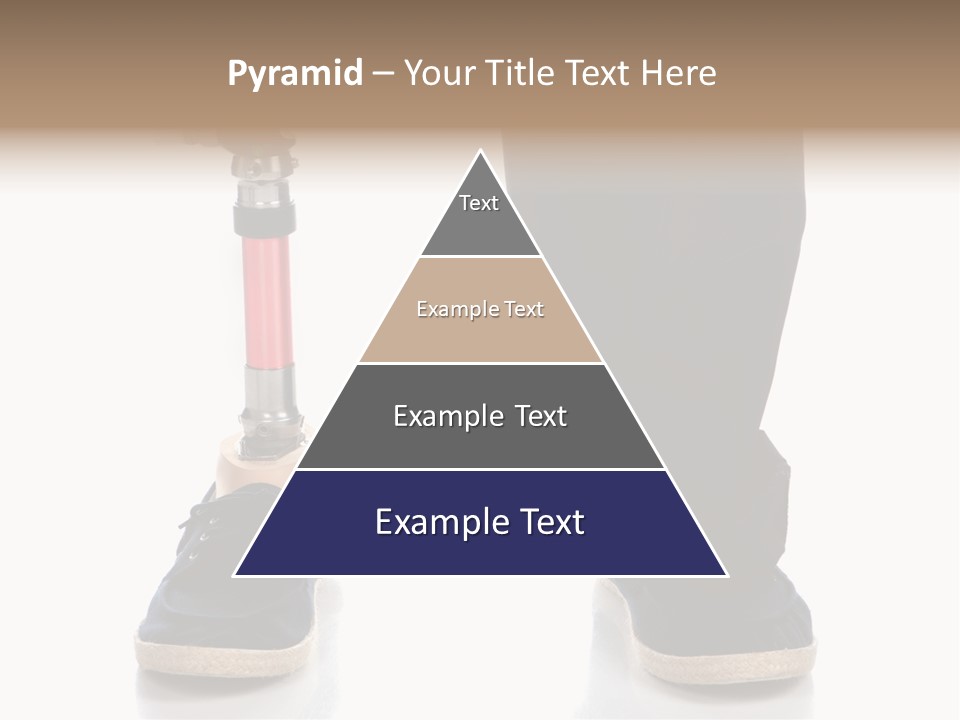 Pyramid – Your Title Text Here

Text

Example Text

Example Text

Example Text